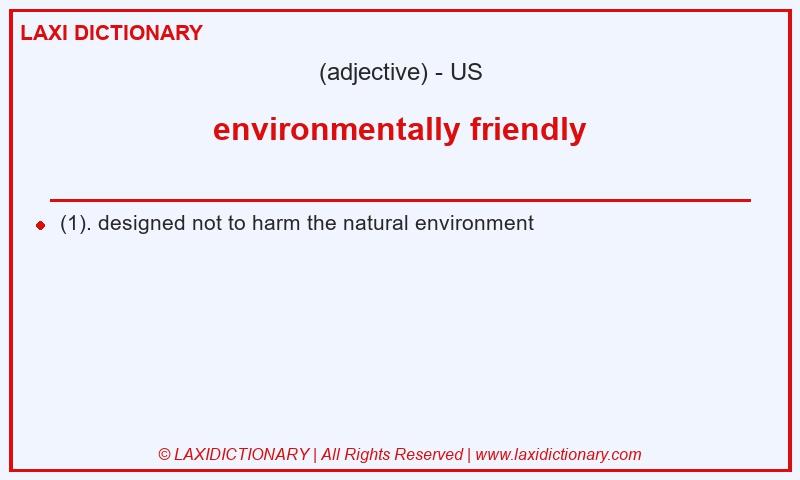 LAXI DICTIONARY

(adjective) - US

environmentally friendly

(1). designed not to harm the natural environment

© LAXIDICTIONARY | All Rights Reserved | www.laxidictionary.com